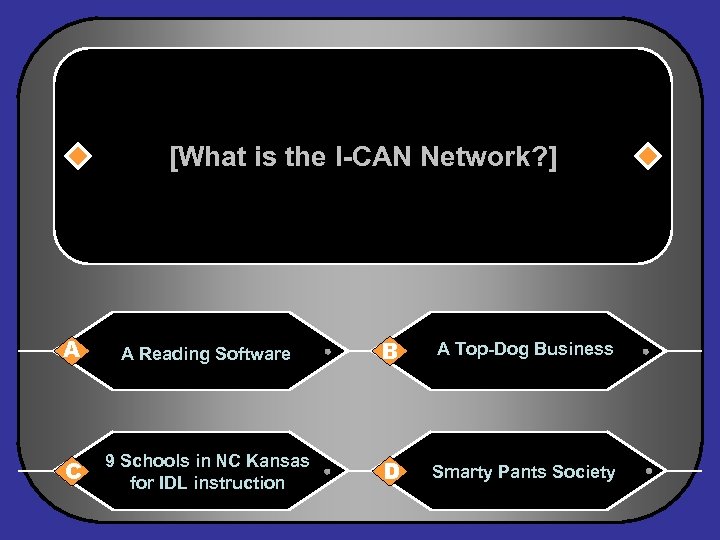 [What is the I-CAN Network?]

A A Reading Software

B A Top-Dog Business

C 9 Schools in NC Kansas for IDL instruction

D Smarty Pants Society